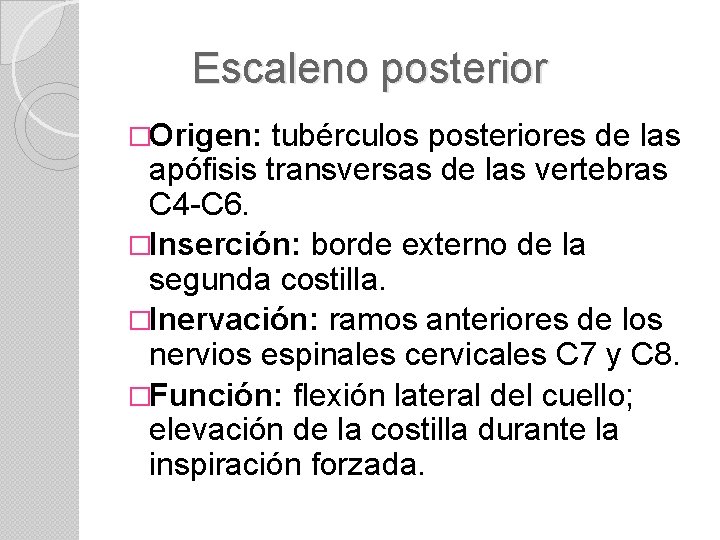 Escaleno posterior

□Origen: tubérculos posteriores de las apófisis transversas de las vertebras C4-C6.

□Inserción: borde externo de la segunda costilla.

□Inervación: ramos anteriores de los nervios espinales cervicales C7 y C8.

□Función: flexión lateral del cuello; elevación de la costilla durante la inspiración forzada.